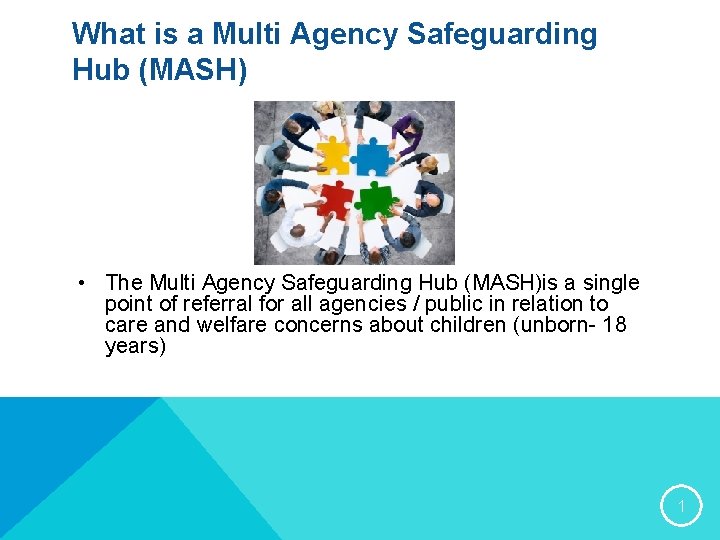 What is a Multi Agency Safeguarding Hub (MASH)

• The Multi Agency Safeguarding Hub (MASH)is a single point of referral for all agencies / public in relation to care and welfare concerns about children (unborn- 18 years)

1